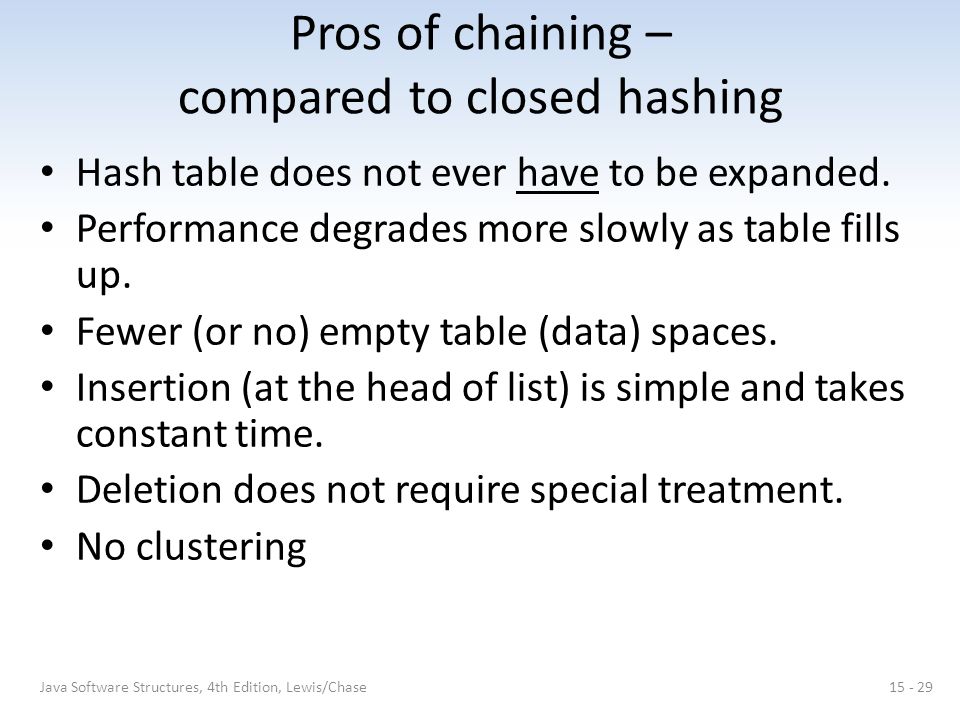 Pros of chaining – compared to closed hashing

• Hash table does not ever have to be expanded.
• Performance degrades more slowly as table fills up.
• Fewer (or no) empty table (data) spaces.
• Insertion (at the head of list) is simple and takes constant time.
• Deletion does not require special treatment.
• No clustering

Java Software Structures, 4th Edition, Lewis/Chase

15 - 29